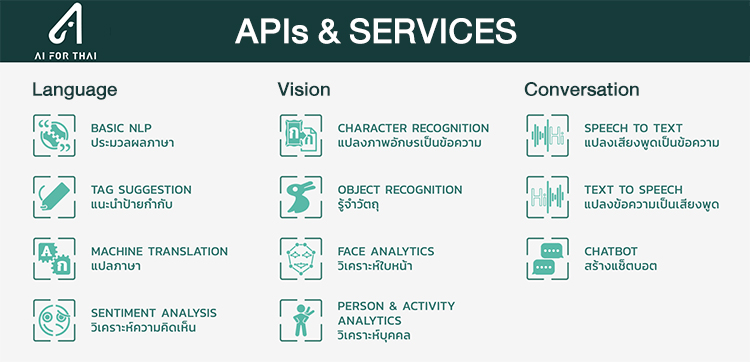 AI FOR THAI

APIs & SERVICES

Language

BASIC NLP
ประมวลผลภาษา

TAG SUGGESTION
แนะนำป้ายกำกับ

MACHINE TRANSLATION
แปลภาษา

SENTIMENT ANALYSIS
วิเคราะห์ความคิดเห็น

Vision

CHARACTER RECOGNITION
แปลงภาพอักษรเป็นข้อความ

OBJECT RECOGNITION
รู้จำวัตถุ

FACE ANALYTICS
วิเคราะห์ใบหน้า

PERSON & ACTIVITY ANALYTICS
วิเคราะห์บุคคล

Conversation

SPEECH TO TEXT
แปลงเสียงพูดเป็นข้อความ

TEXT TO SPEECH
แปลงข้อความเป็นเสียงพูด

CHATBOT
สร้างแช็ตบอต